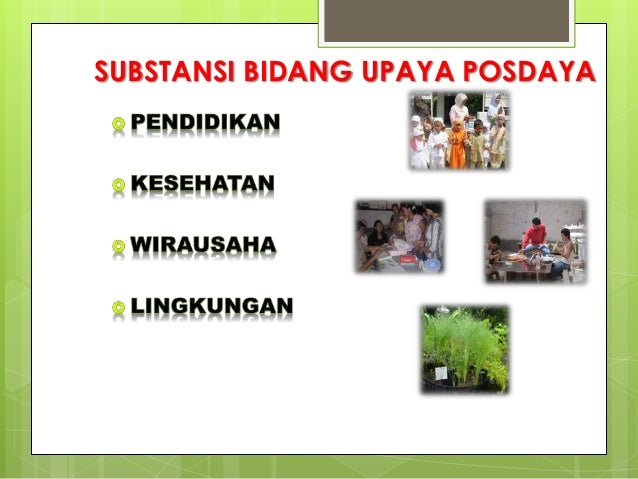 SUBSTANSI BIDANG UPAYA POSDAYA

PENDIDIKAN

KESEHATAN

WIRAUSAHA

LINGKUNGAN